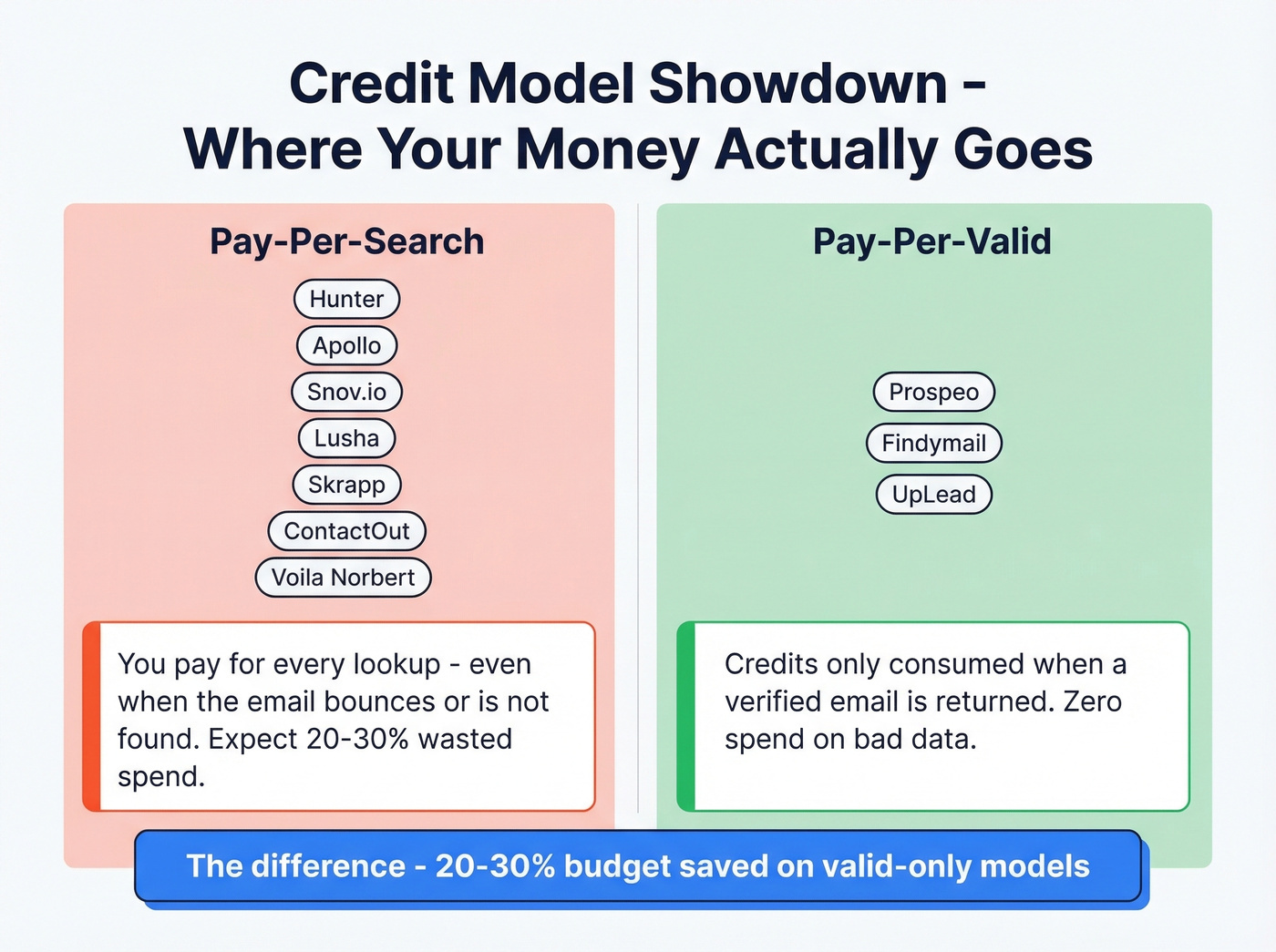 Credit Model Showdown - Where Your Money Actually Goes

Pay-Per-Search

Hunter
Apollo
Snov.io
Lusha
Skrapp
ContactOut
Voila Norbert

You pay for every lookup - even when the email bounces or is not found. Expect 20-30% wasted spend.

Pay-Per-Valid

Prospeo
Findymail
UpLead

Credits only consumed when a verified email is returned. Zero spend on bad data.

The difference - 20-30% budget saved on valid-only models